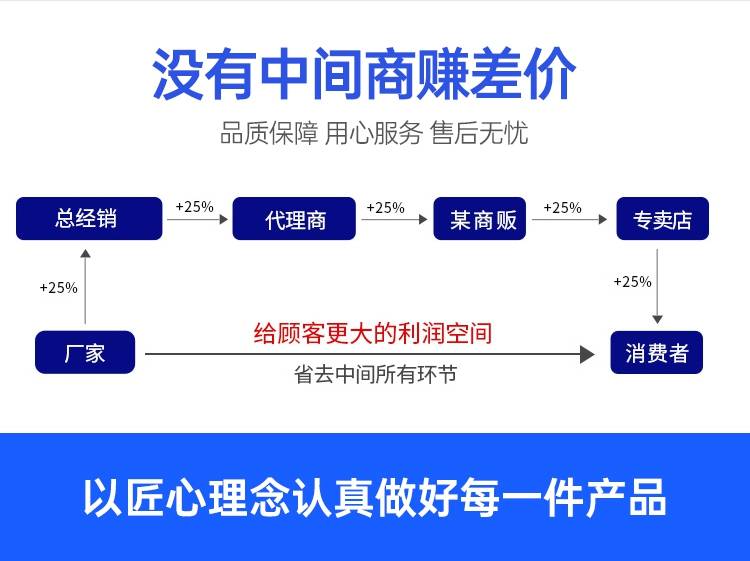 没有中间商赚差价

品质保障 用心服务 售后无忧

总经销 +25% 代理商 +25% 某商贩 +25% 专卖店

+25%

+25%

厂家

给顾客更大的利润空间

省去中间所有环节

消费者

以匠心理念认真做好每一件产品